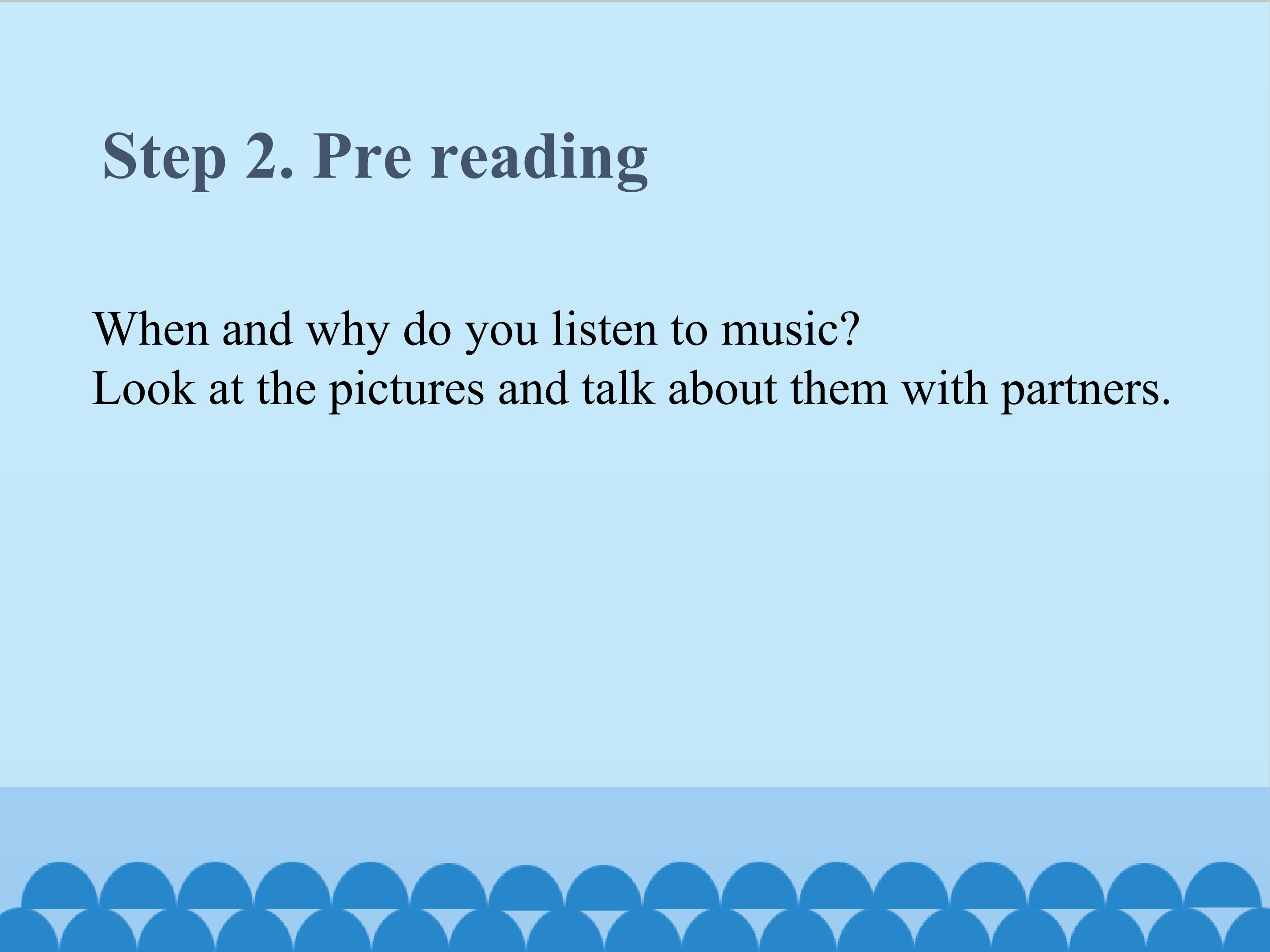 Step 2. Pre reading

When and why do you listen to music?
Look at the pictures and talk about them with partners.